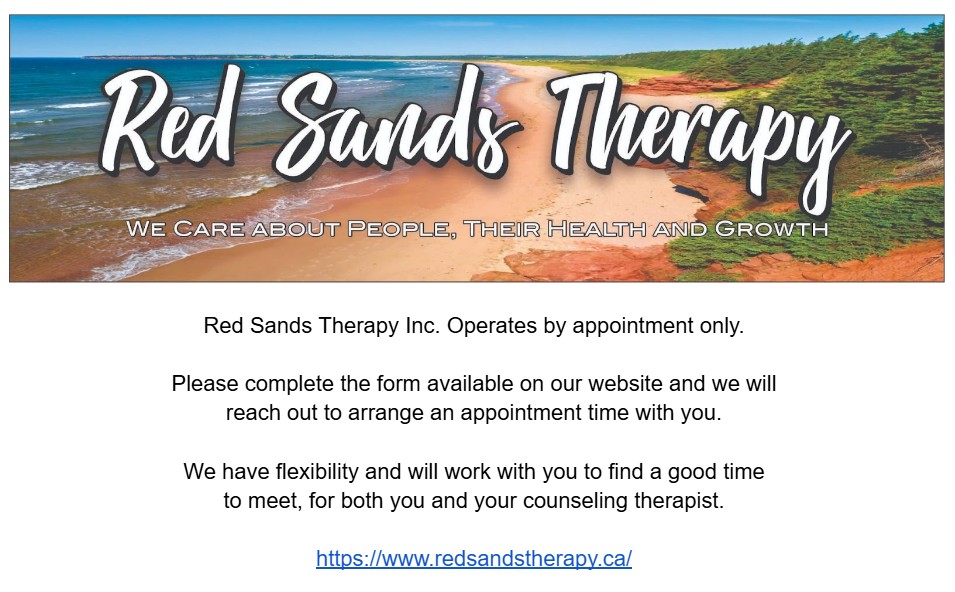 Red Sands Therapy

WE CARE ABOUT PEOPLE, THEIR HEALTH AND GROWTH

Red Sands Therapy Inc. Operates by appointment only.

Please complete the form available on our website and we will reach out to arrange an appointment time with you.

We have flexibility and will work with you to find a good time to meet, for both you and your counseling therapist.

https://www.redsandstherapy.ca/